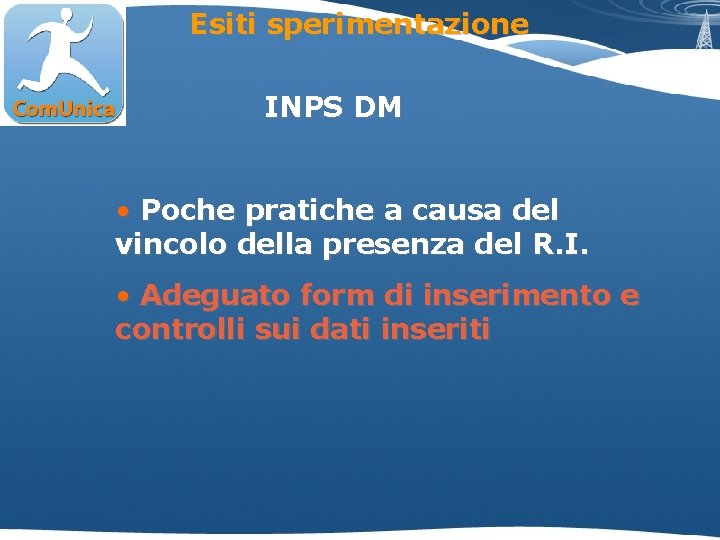 ComUnica

Esiti sperimentazione

INPS DM

• Poche pratiche a causa del vincolo della presenza del R.I.

• Adeguato form di inserimento e controlli sui dati inseriti